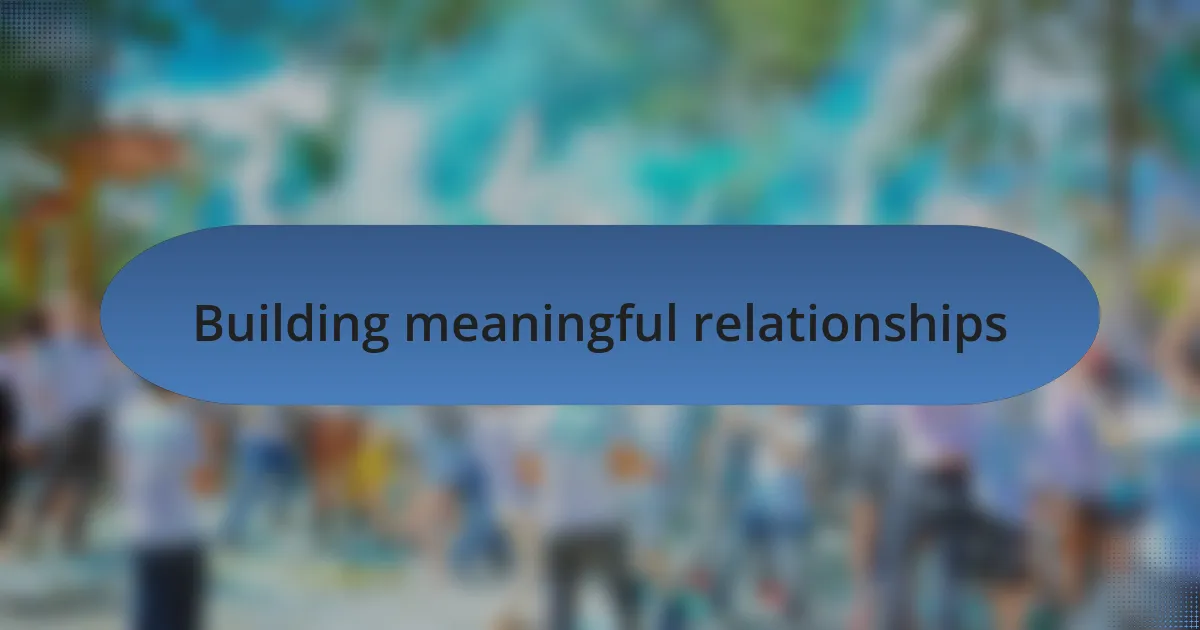 Building meaningful relationships